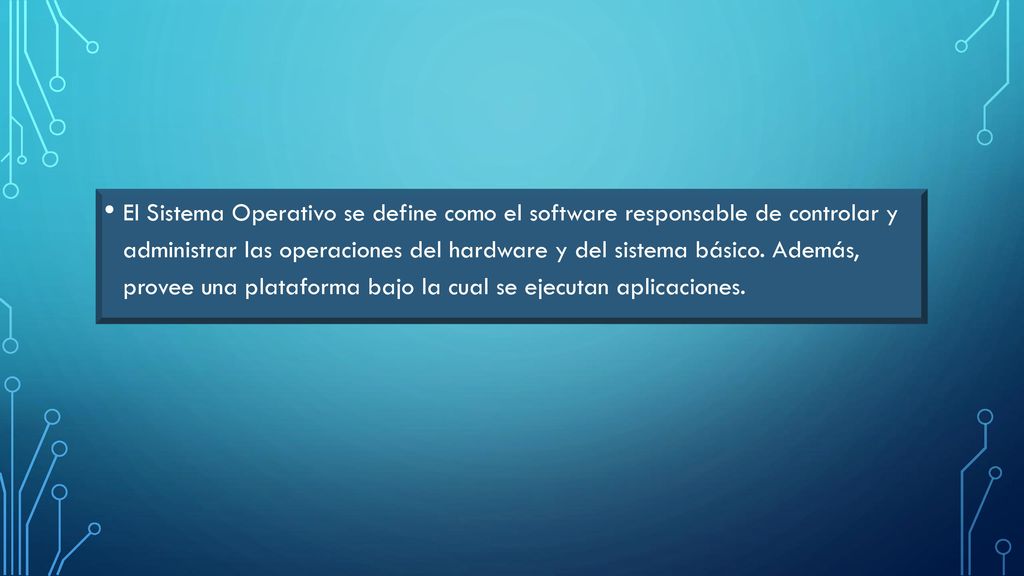 • El Sistema Operativo se define como el software responsable de controlar y administrar las operaciones del hardware y del sistema básico. Además, provee una plataforma bajo la cual se ejecutan aplicaciones.